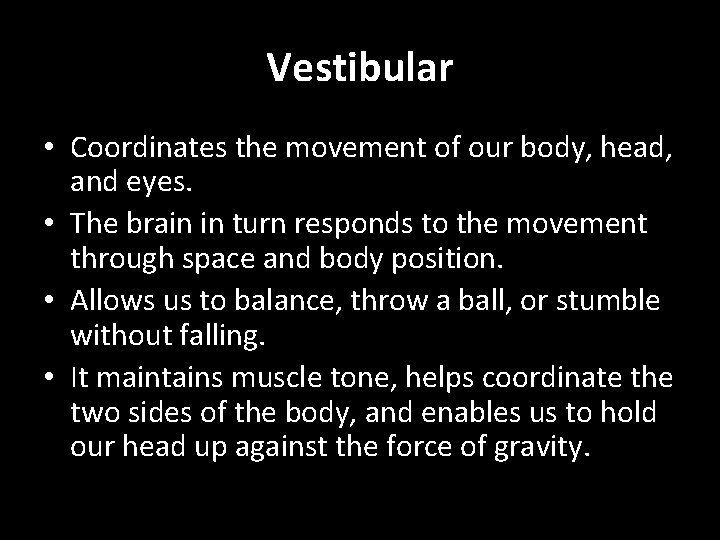 Vestibular

• Coordinates the movement of our body, head, and eyes.
• The brain in turn responds to the movement through space and body position.
• Allows us to balance, throw a ball, or stumble without falling.
• It maintains muscle tone, helps coordinate the two sides of the body, and enables us to hold our head up against the force of gravity.